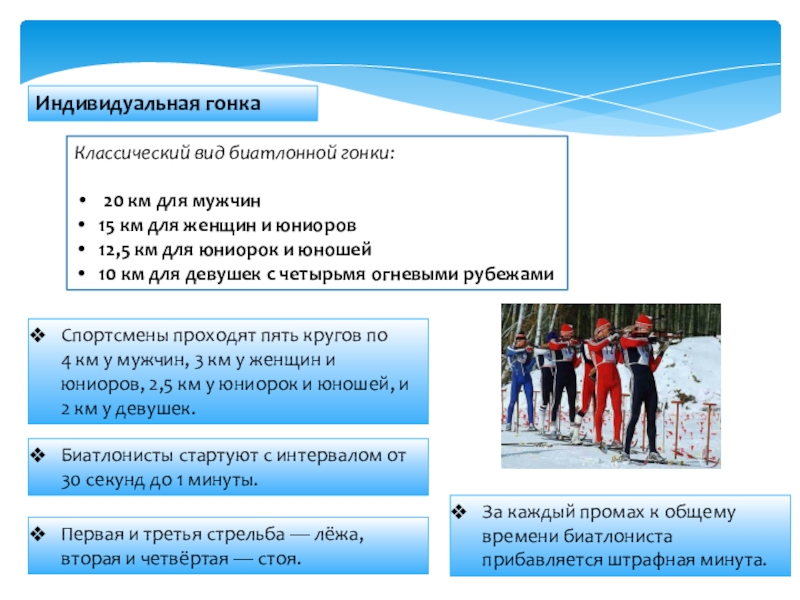 Индивидуальная гонка

Классический вид биатлонной гонки:

• 20 км для мужчин
• 15 км для женщин и юниоров
• 12,5 км для юниорок и юношей
• 10 км для девушек с четырьмя огневыми рубежами

❖ Спортсмены проходят пять кругов по 4 км у мужчин, 3 км у женщин и юниоров, 2,5 км у юниорок и юношей, и 2 км у девушек.

❖ Биатлонисты стартуют с интервалом от 30 секунд до 1 минуты.

❖ Первая и третья стрельба — лёжа, вторая и четвёртая — стоя.

❖ За каждый промах к общему времени биатлониста прибавляется штрафная минута.